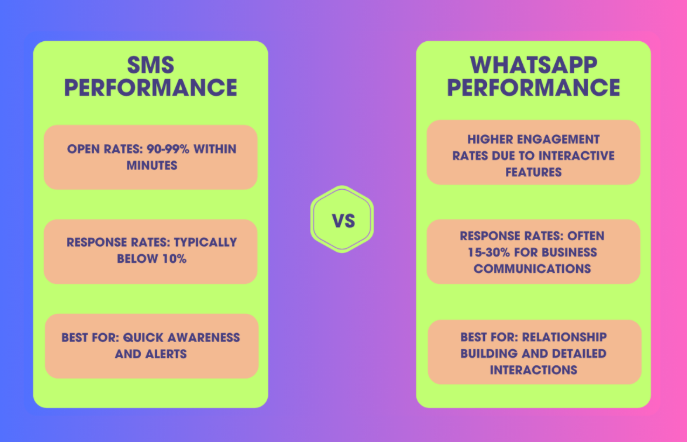 SMS PERFORMANCE

OPEN RATES: 90-99% WITHIN MINUTES

RESPONSE RATES: TYPICALLY BELOW 10%

BEST FOR: QUICK AWARENESS AND ALERTS

VS

WHATSAPP PERFORMANCE

HIGHER ENGAGEMENT RATES DUE TO INTERACTIVE FEATURES

RESPONSE RATES: OFTEN 15-30% FOR BUSINESS COMMUNICATIONS

BEST FOR: RELATIONSHIP BUILDING AND DETAILED INTERACTIONS